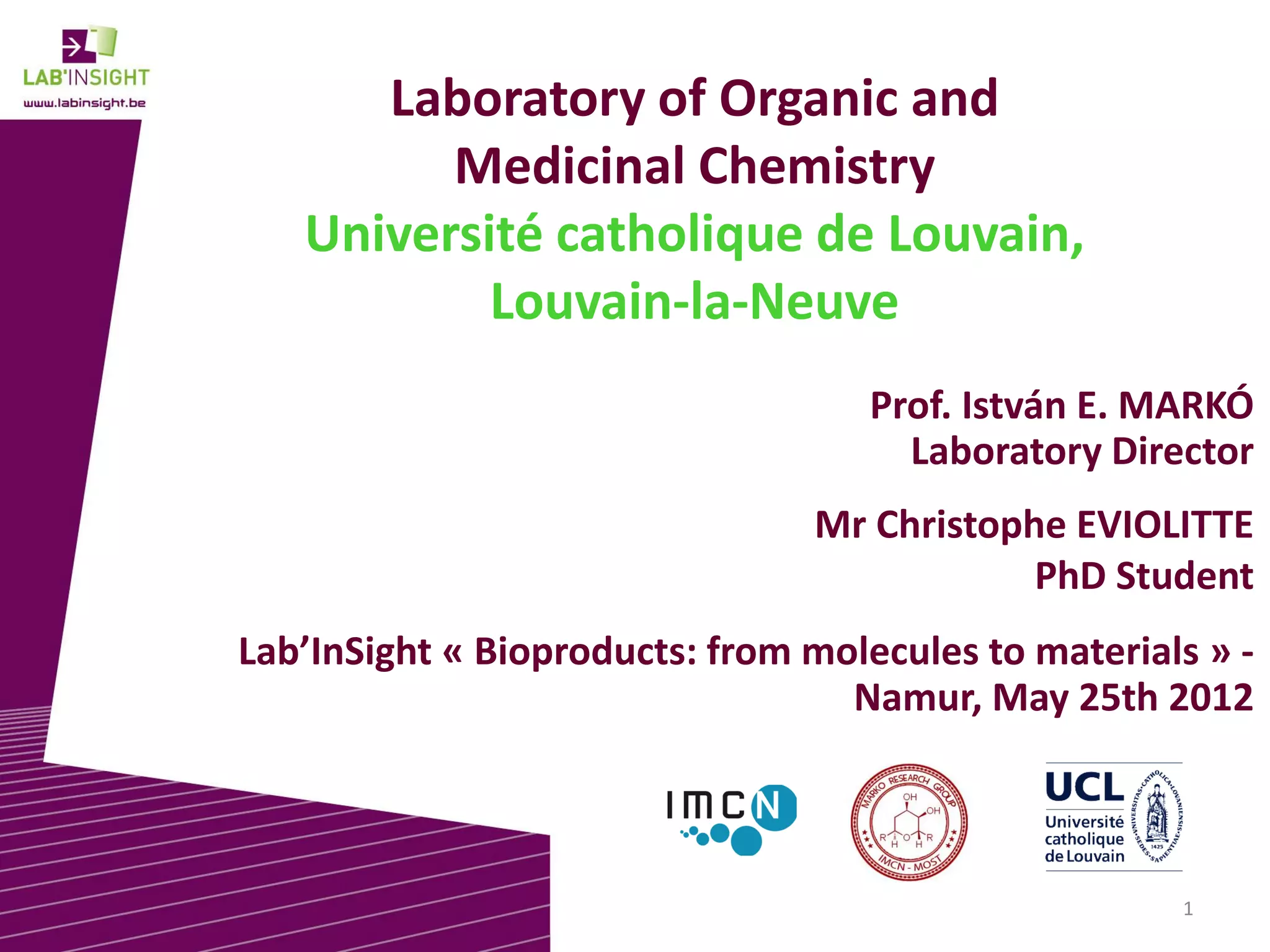 LAB'INSIGHT
www.labinsight.be

Laboratory of Organic and Medicinal Chemistry
Université catholique de Louvain, Louvain-la-Neuve

Prof. István E. MARKÓ
Laboratory Director

Mr Christophe EVIOLITTE
PhD Student

Lab'InSight « Bioproducts: from molecules to materials » - Namur, May 25th 2012

IMCN

MARKO RESEARCH GROUP
OH
OH
R
H
O
H
R
IMCN - MOST

UCL
Université catholique de Louvain
UNIVERSITAS CATHOLICA LOVANIENSIS SEDES SAPIENTIAE 1425

1